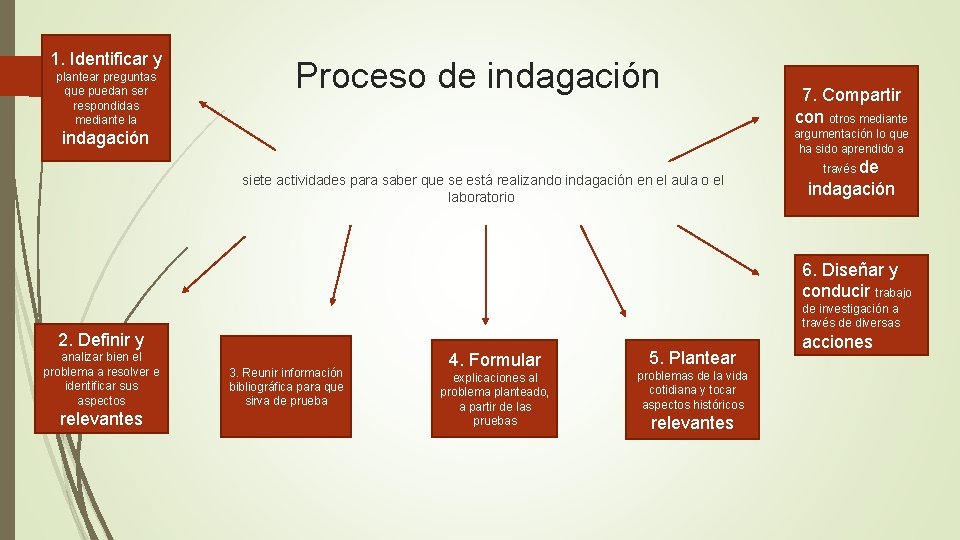 Proceso de indagación

siete actividades para saber que se está realizando indagación en el aula o el laboratorio

1. Identificar y plantear preguntas que puedan ser respondidas mediante la indagación

2. Definir y analizar bien el problema a resolver e identificar sus aspectos relevantes

3. Reunir información bibliográfica para que sirva de prueba

4. Formular explicaciones al problema planteado, a partir de las pruebas

5. Plantear problemas de la vida cotidiana y tocar aspectos históricos relevantes

6. Diseñar y conducir trabajo de investigación a través de diversas acciones

7. Compartir con otros mediante argumentación lo que ha sido aprendido a través de indagación